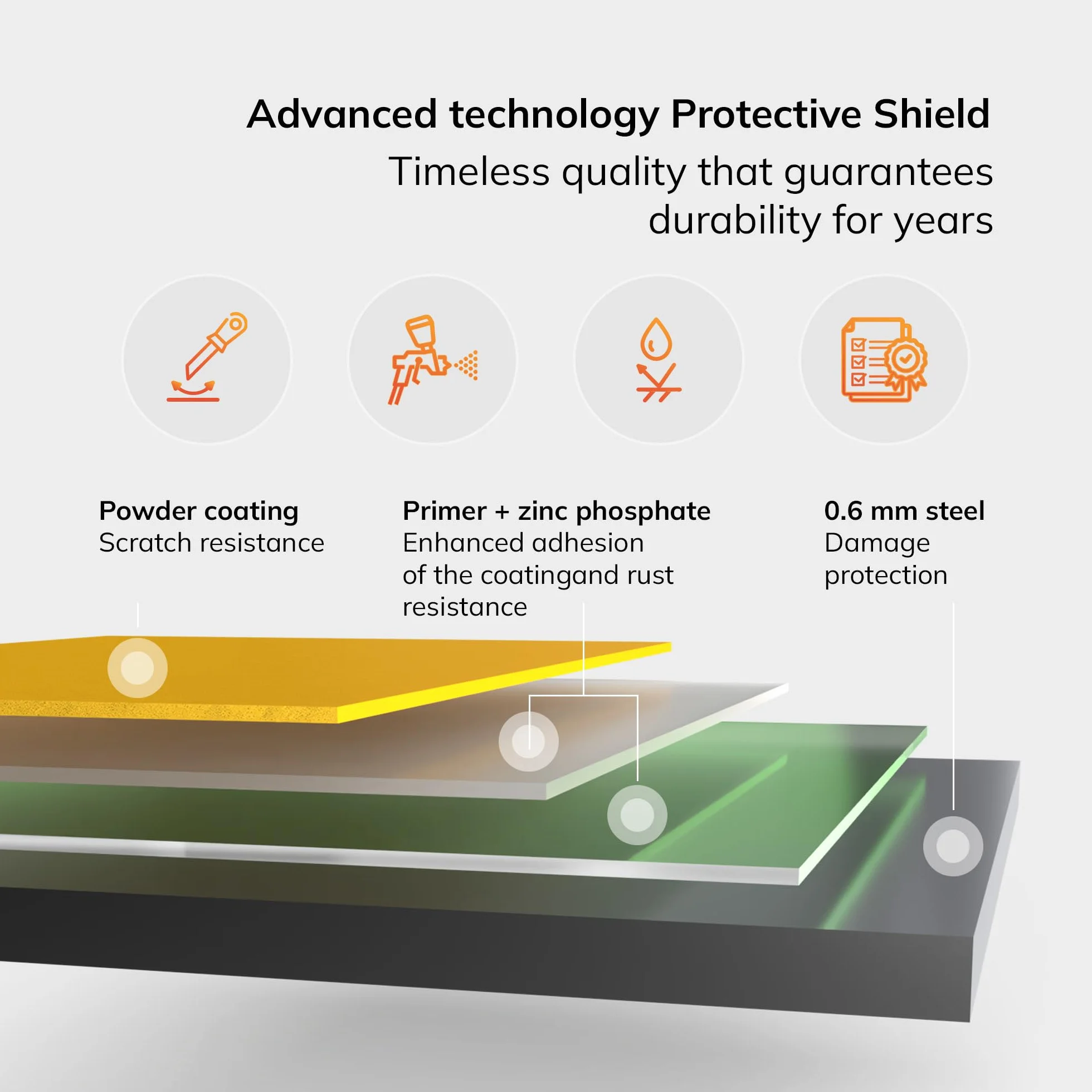 Advanced technology Protective Shield

Timeless quality that guarantees durability for years

Powder coating
Scratch resistance

Primer + zinc phosphate
Enhanced adhesion of the coatingand rust resistance

0.6 mm steel
Damage protection